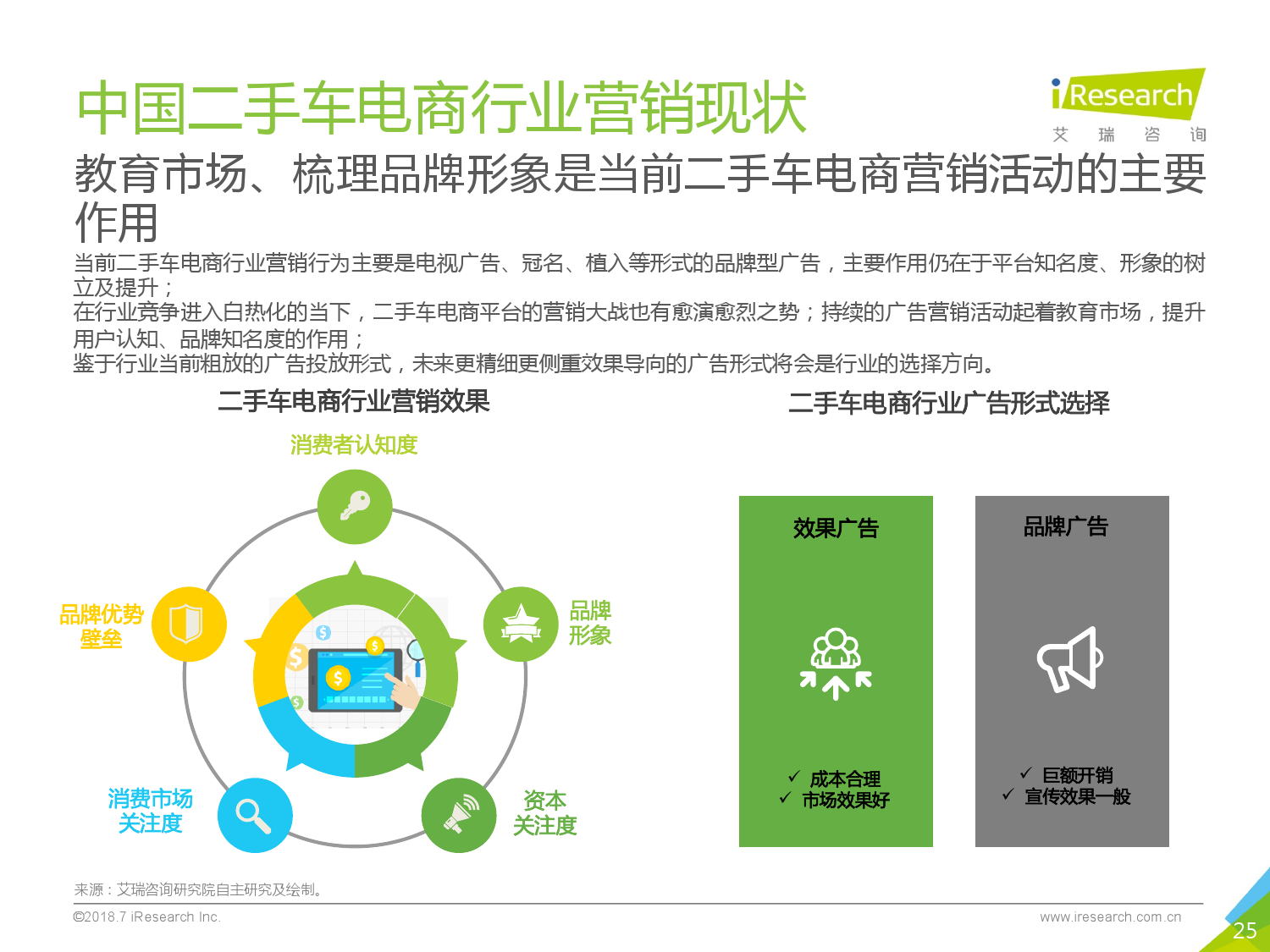 中国二手车电商行业营销现状

iResearch
艾 瑞 咨 询

教育市场、梳理品牌形象是当前二手车电商营销活动的主要作用

当前二手车电商行业营销行为主要是电视广告、冠名、植入等形式的品牌型广告，主要作用仍在于平台知名度、形象的树立及提升；
在行业竞争进入白热化的当下，二手车电商平台的营销大战也有愈演愈烈之势；持续的广告营销活动起着教育市场，提升用户认知、品牌知名度的作用；
鉴于行业当前粗放的广告投放形式，未来更精细更侧重效果导向的广告形式将会是行业的选择方向。

二手车电商行业营销效果

消费者认知度

品牌优势壁垒

品牌形象

消费市场关注度

资本关注度

二手车电商行业广告形式选择

效果广告

✓ 成本合理
✓ 市场效果好

品牌广告

✓ 巨额开销
✓ 宣传效果一般

来源：艾瑞咨询研究院自主研究及绘制。

©2018.7 iResearch Inc.

www.iresearch.com.cn

25